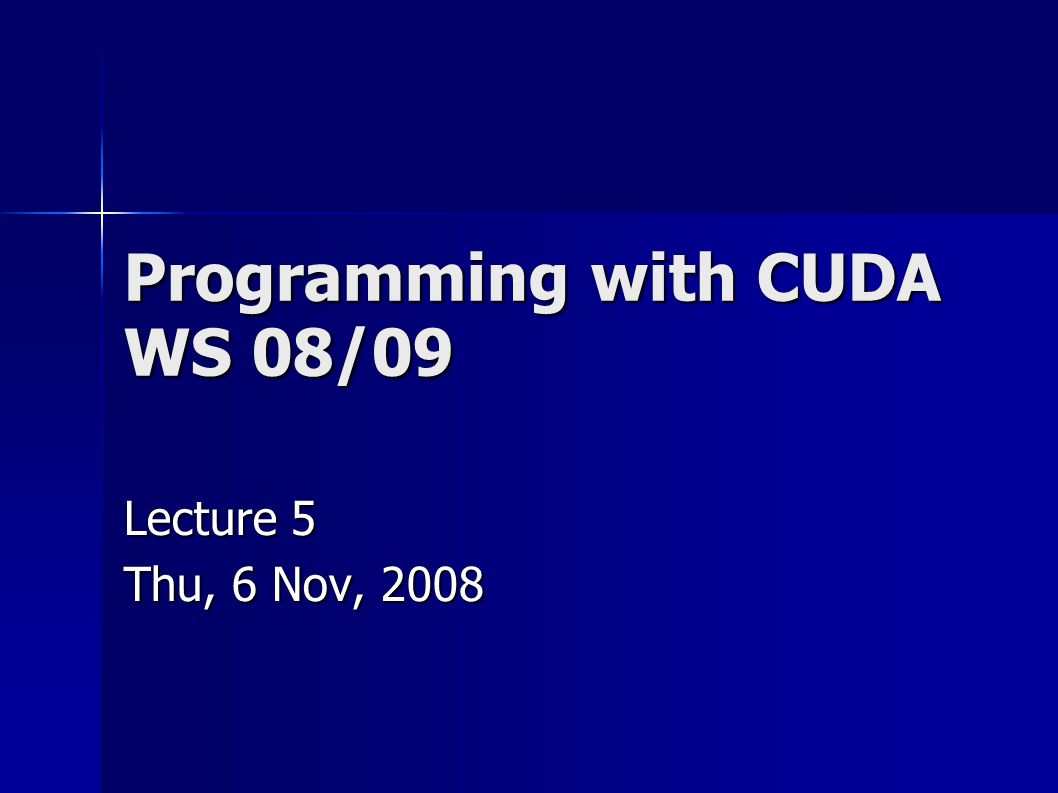 Programming with CUDA WS 08/09

Lecture 5
Thu, 6 Nov, 2008